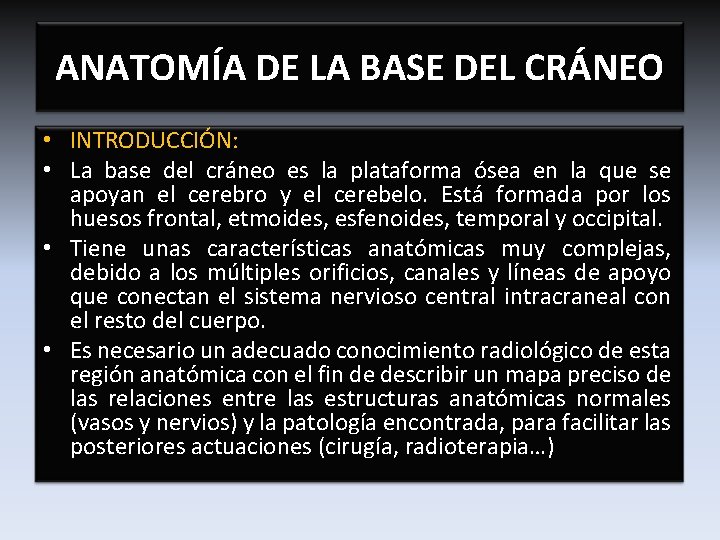 ANATOMÍA DE LA BASE DEL CRÁNEO

• INTRODUCCIÓN:

• La base del cráneo es la plataforma ósea en la que se apoyan el cerebro y el cerebelo. Está formada por los huesos frontal, etmoides, esfenoides, temporal y occipital.

• Tiene unas características anatómicas muy complejas, debido a los múltiples orificios, canales y líneas de apoyo que conectan el sistema nervioso central intracraneal con el resto del cuerpo.

• Es necesario un adecuado conocimiento radiológico de esta región anatómica con el fin de describir un mapa preciso de las relaciones entre las estructuras anatómicas normales (vasos y nervios) y la patología encontrada, para facilitar las posteriores actuaciones (cirugía, radioterapia…)